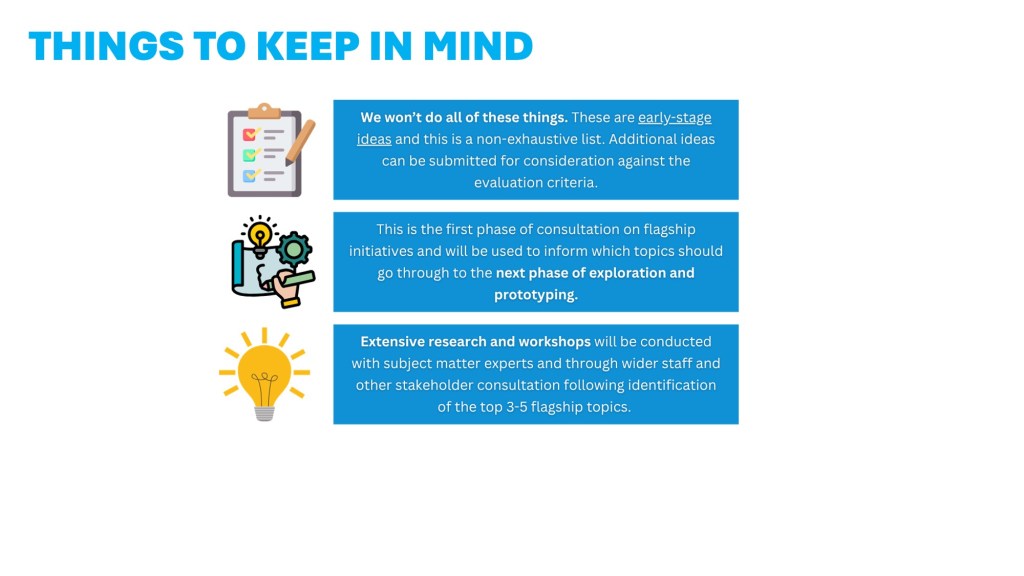 THINGS TO KEEP IN MIND

We won't do all of these things. These are early-stage ideas and this is a non-exhaustive list. Additional ideas can be submitted for consideration against the evaluation criteria.

This is the first phase of consultation on flagship initiatives and will be used to inform which topics should go through to the next phase of exploration and prototyping.

Extensive research and workshops will be conducted with subject matter experts and through wider staff and other stakeholder consultation following identification of the top 3-5 flagship topics.